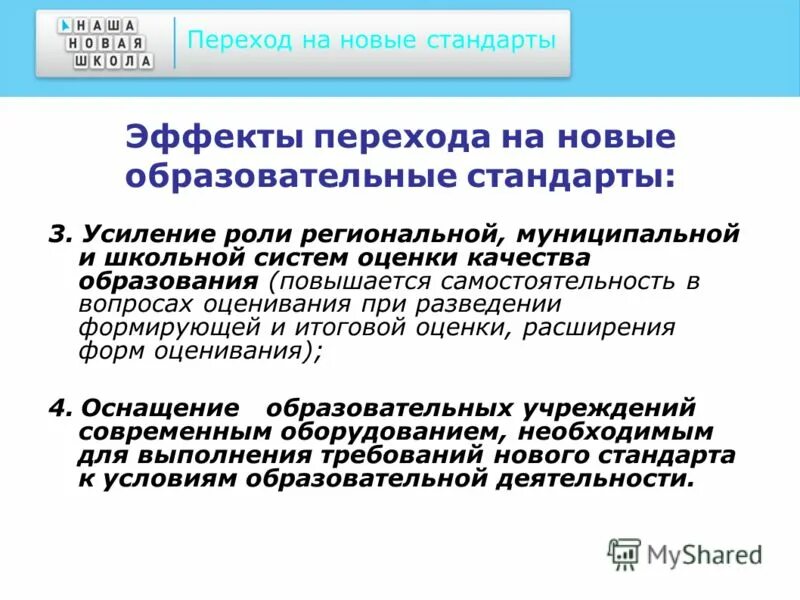 НАША
НОВАЯ
ШКОЛА

Переход на новые стандарты

Эффекты перехода на новые образовательные стандарты:

3. Усиление роли региональной, муниципальной и школьной систем оценки качества образования (повышается самостоятельность в вопросах оценивания при разведении формирующей и итоговой оценки, расширения форм оценивания);

4. Оснащение образовательных учреждений современным оборудованием, необходимым для выполнения требований нового стандарта к условиям образовательной деятельности.

MyShared